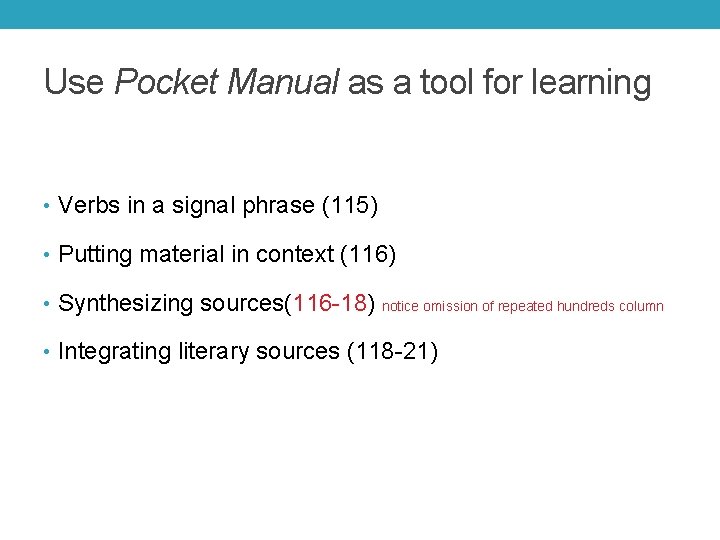 Use Pocket Manual as a tool for learning

• Verbs in a signal phrase (115)

• Putting material in context (116)

• Synthesizing sources(116-18) notice omission of repeated hundreds column

• Integrating literary sources (118-21)